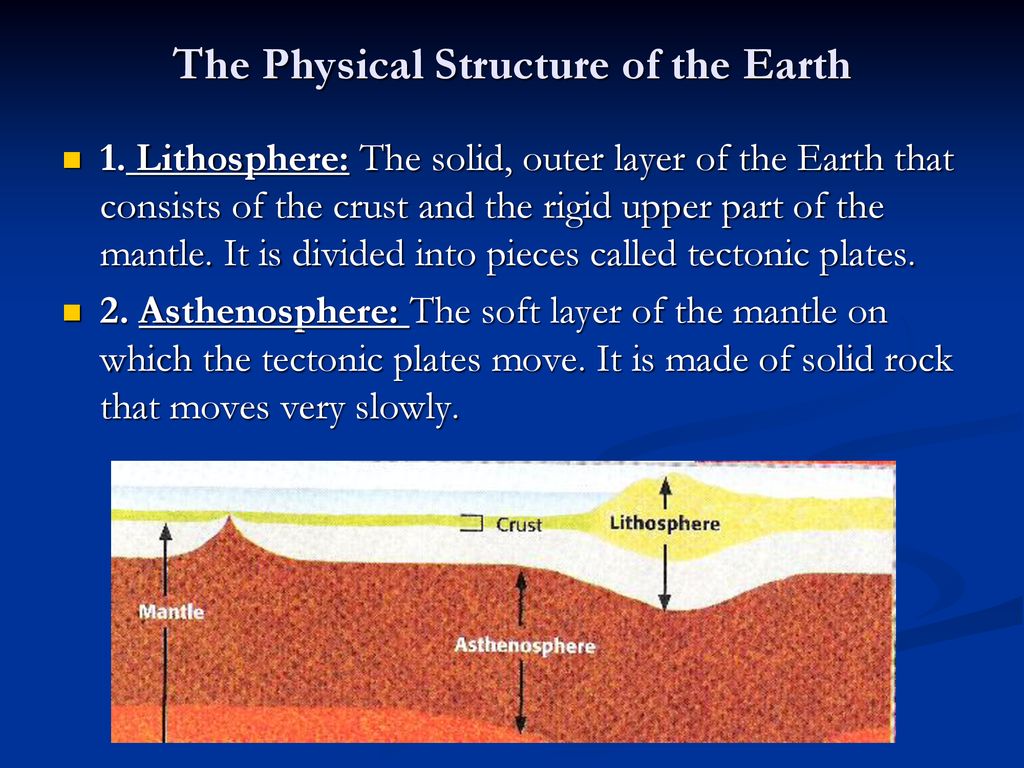 The Physical Structure of the Earth

1. Lithosphere: The solid, outer layer of the Earth that consists of the crust and the rigid upper part of the mantle. It is divided into pieces called tectonic plates.

2. Asthenosphere: The soft layer of the mantle on which the tectonic plates move. It is made of solid rock that moves very slowly.

Crust
Lithosphere
Mantle
Asthenosphere